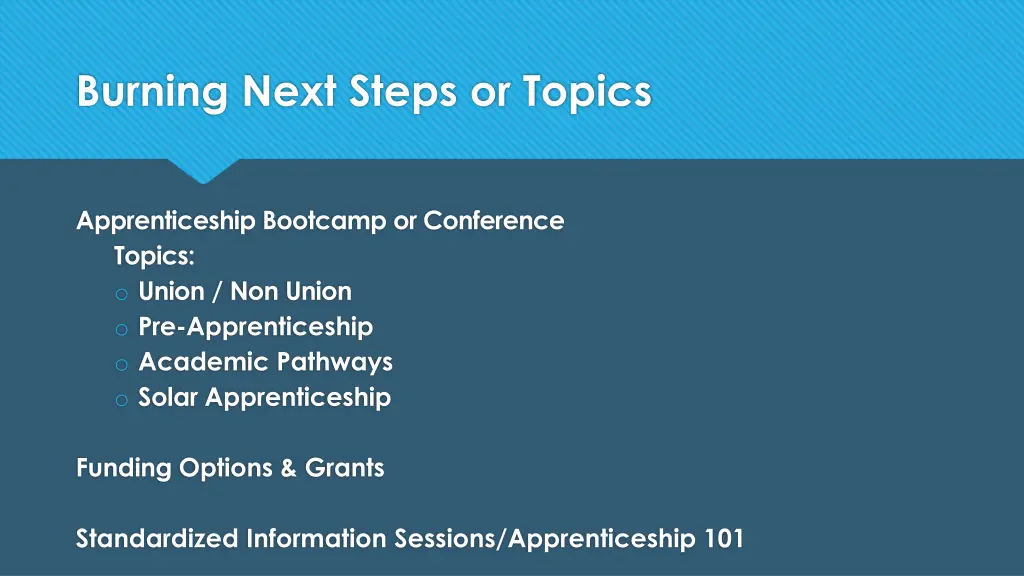 Burning Next Steps or Topics

Apprenticeship Bootcamp or Conference
Topics:
o Union / Non Union
o Pre-Apprenticeship
o Academic Pathways
o Solar Apprenticeship

Funding Options & Grants

Standardized Information Sessions/Apprenticeship 101